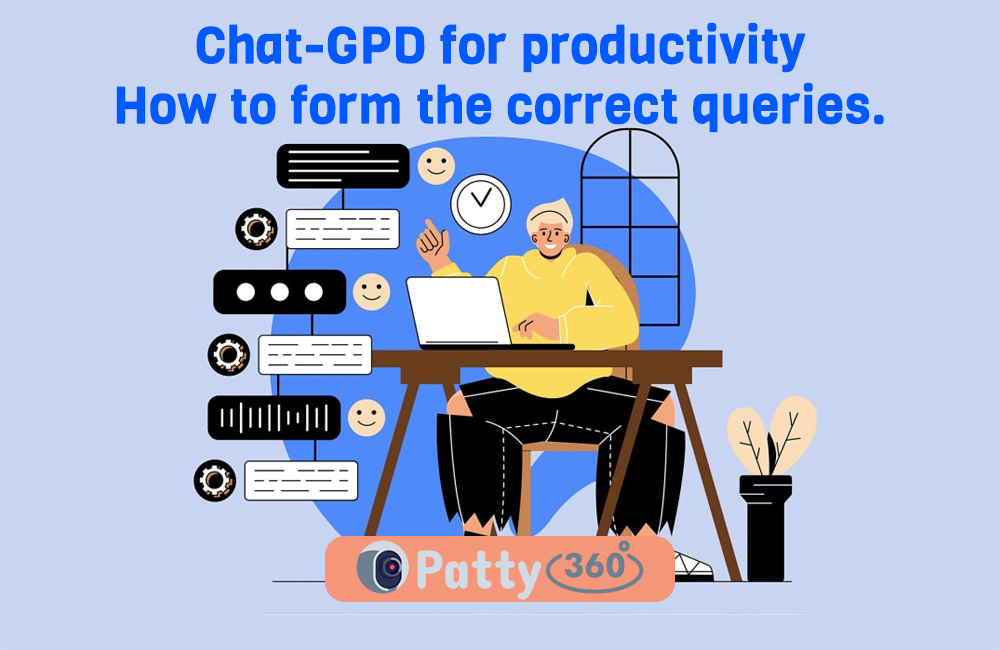 Chat-GPD for productivity
How to form the correct queries.

Patty 360°